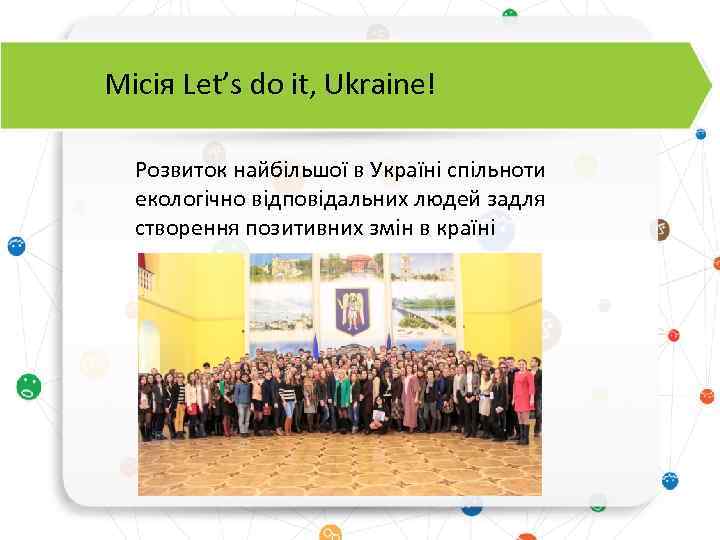 Місія Let's do it, Ukraine!

Розвиток найбільшої в Україні спільноти екологічно відповідальних людей задля створення позитивних змін в країні